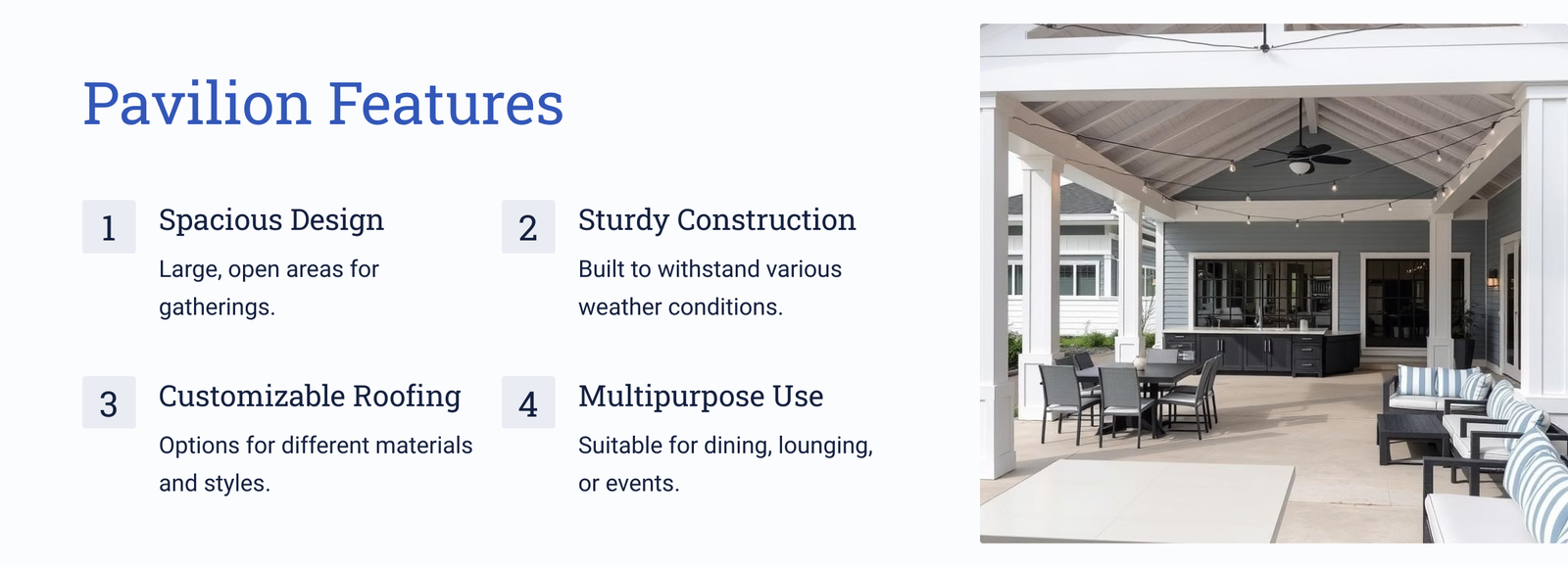 Pavilion Features

1

Spacious Design

Large, open areas for gatherings.

2

Sturdy Construction

Built to withstand various weather conditions.

3

Customizable Roofing

Options for different materials and styles.

4

Multipurpose Use

Suitable for dining, lounging, or events.